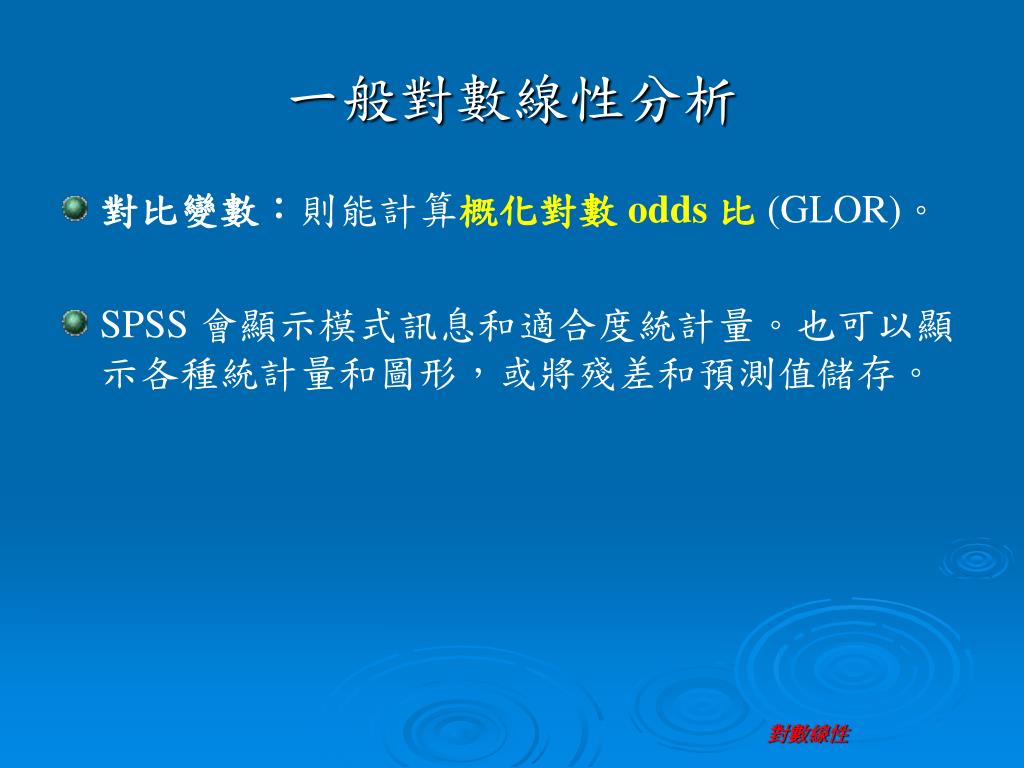 一般對數線性分析

對比變數：則能計算概化對數 odds 比 (GLOR)。

SPSS 會顯示模式訊息和適合度統計量。也可以顯示各種統計量和圖形，或將殘差和預測值儲存。

對數線性